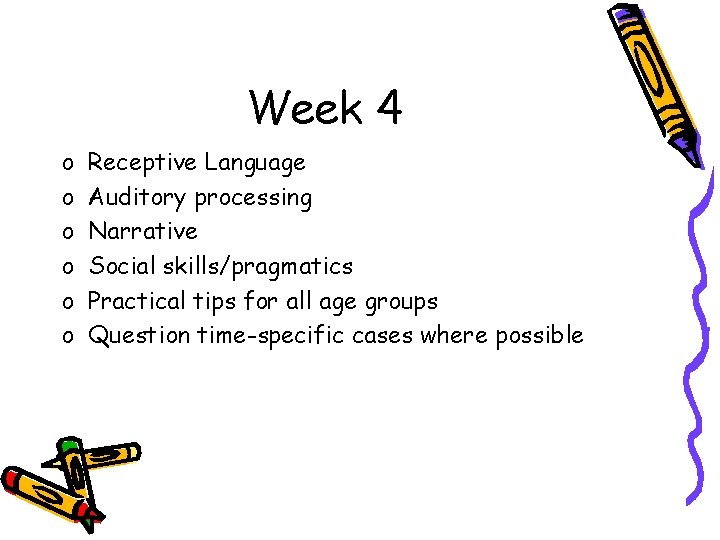 Week 4

o Receptive Language
o Auditory processing
o Narrative
o Social skills/pragmatics
o Practical tips for all age groups
o Question time-specific cases where possible